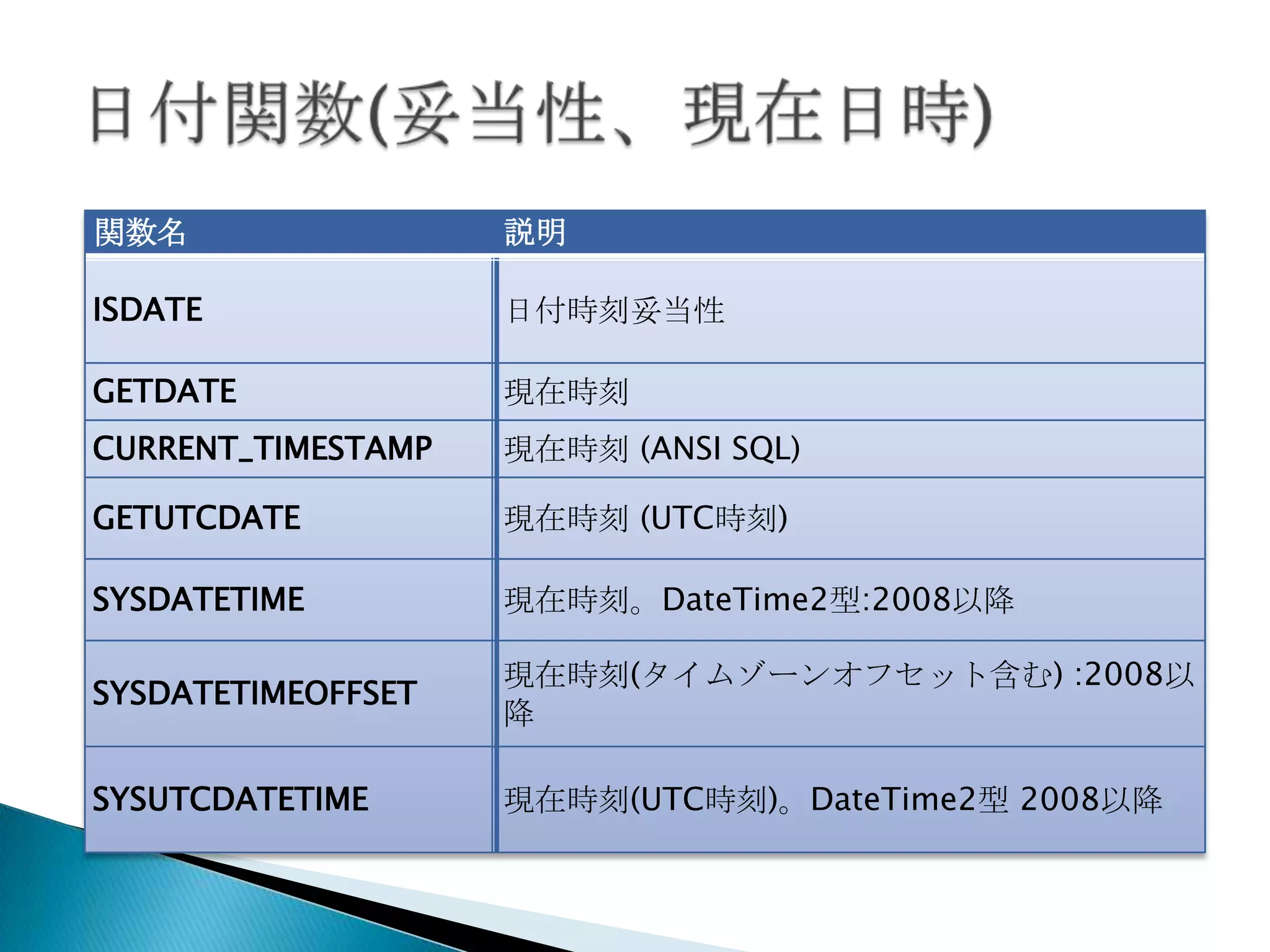 日付関数(妥当性、現在日時)

| 関数名 | 説明 |
|---|---|
| ISDATE | 日付時刻妥当性 |
| GETDATE | 現在時刻 |
| CURRENT_TIMESTAMP | 現在時刻 (ANSI SQL) |
| GETUTCDATE | 現在時刻 (UTC時刻) |
| SYSDATETIME | 現在時刻。DateTime2型:2008以降 |
| SYSDATETIMEOFFSET | 現在時刻(タイムゾーンオフセット含む) :2008以降 |
| SYSUTCDATETIME | 現在時刻(UTC時刻)。DateTime2型 2008以降 |